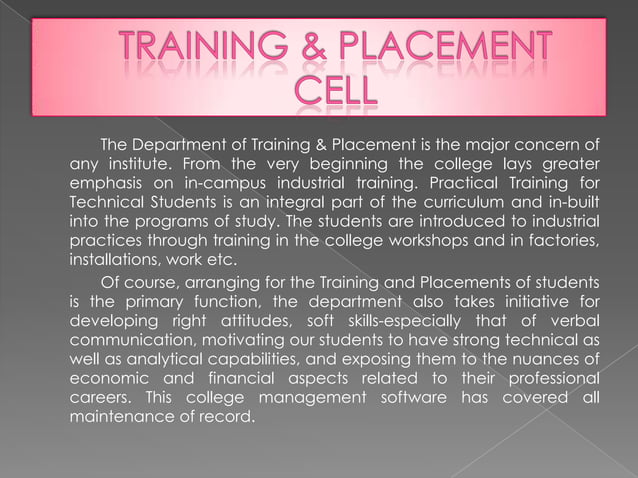 TRAINING & PLACEMENT CELL

The Department of Training & Placement is the major concern of any institute. From the very beginning the college lays greater emphasis on in-campus industrial training. Practical Training for Technical Students is an integral part of the curriculum and in-built into the programs of study. The students are introduced to industrial practices through training in the college workshops and in factories, installations, work etc.

Of course, arranging for the Training and Placements of students is the primary function, the department also takes initiative for developing right attitudes, soft skills-especially that of verbal communication, motivating our students to have strong technical as well as analytical capabilities, and exposing them to the nuances of economic and financial aspects related to their professional careers. This college management software has covered all maintenance of record.